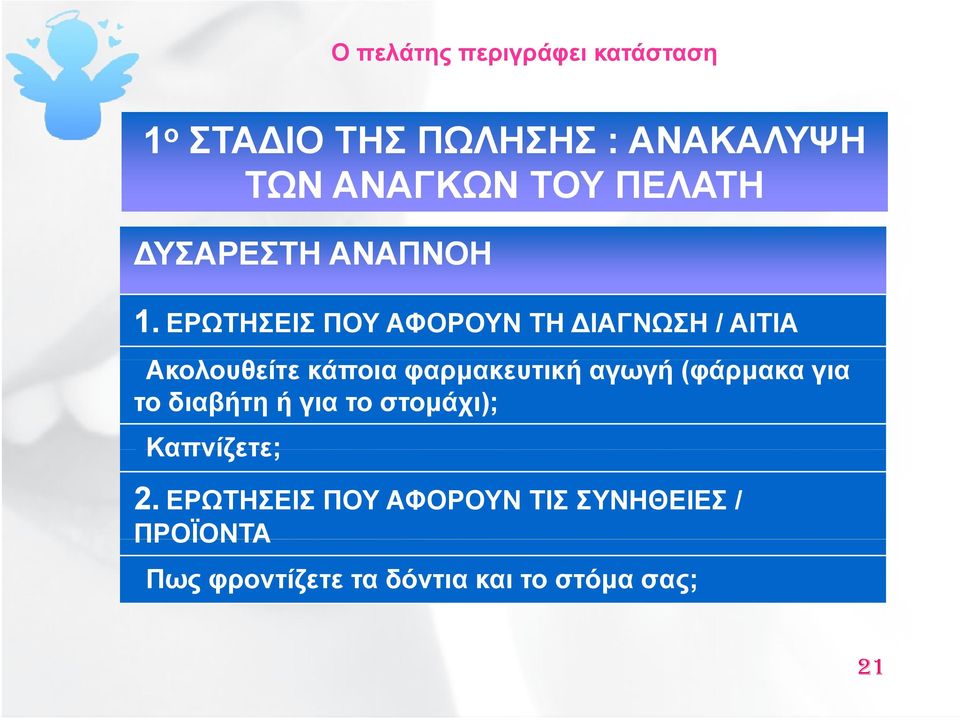 Ο πελάτης περιγράφει κατάσταση

1ο ΣΤΑΔΙΟ ΤΗΣ ΠΩΛΗΣΗΣ : ΑΝΑΚΑΛΥΨΗ ΤΩΝ ΑΝΑΓΚΩΝ ΤΟΥ ΠΕΛΑΤΗ

ΔΥΣΑΡΕΣΤΗ ΑΝΑΠΝΟΗ

1. ΕΡΩΤΗΣΕΙΣ ΠΟΥ ΑΦΟΡΟΥΝ ΤΗ ΔΙΑΓΝΩΣΗ / ΑΙΤΙΑ

Ακολουθείτε κάποια φαρμακευτική αγωγή (φάρμακα για το διαβήτη ή για το στομάχι);

Καπνίζετε;

2. ΕΡΩΤΗΣΕΙΣ ΠΟΥ ΑΦΟΡΟΥΝ ΤΙΣ ΣΥΝΗΘΕΙΕΣ / ΠΡΟΪΟΝΤΑ

Πως φροντίζετε τα δόντια και το στόμα σας;

21